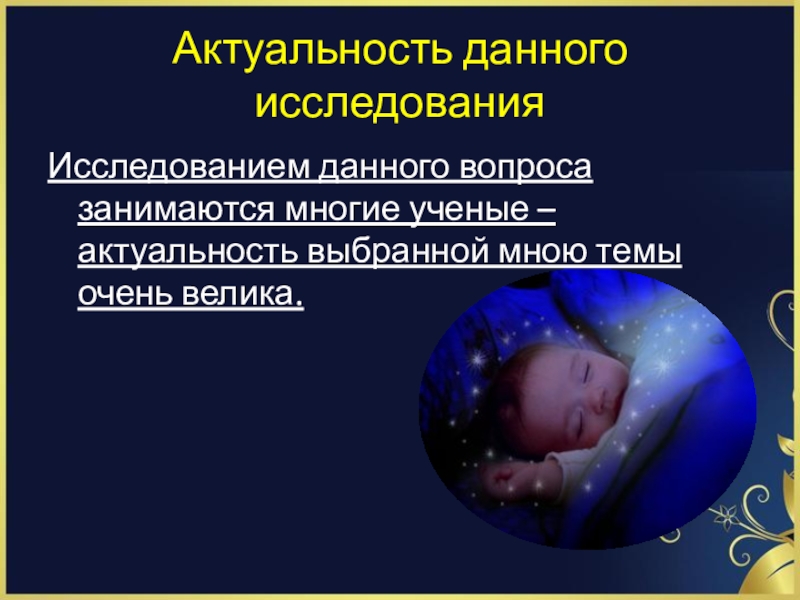 Актуальность данного исследования

Исследованием данного вопроса занимаются многие ученые – актуальность выбранной мною темы очень велика.